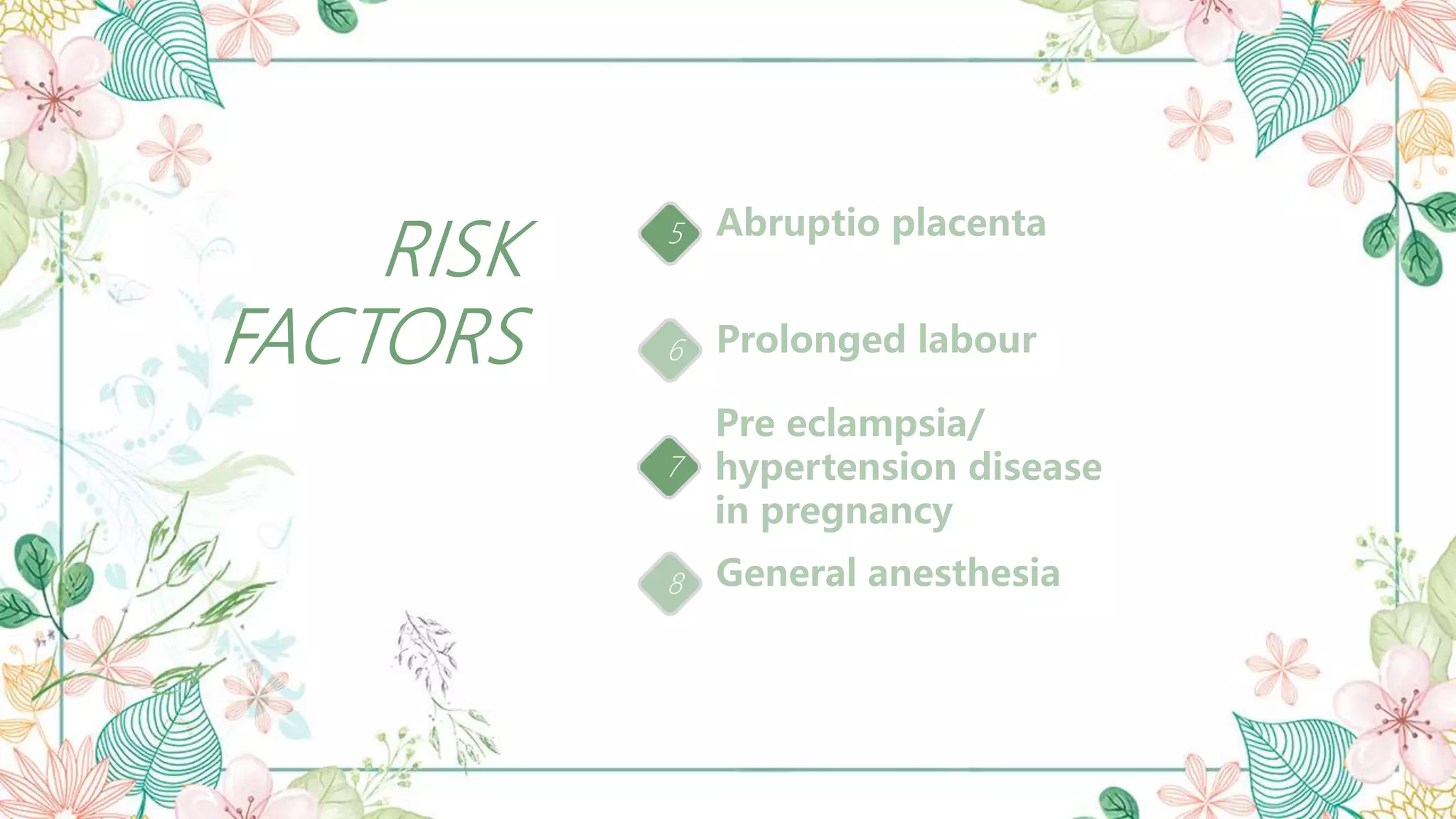 RISK FACTORS

5 Abruptio placenta

6 Prolonged labour

7 Pre eclampsia/ hypertension disease in pregnancy

8 General anesthesia